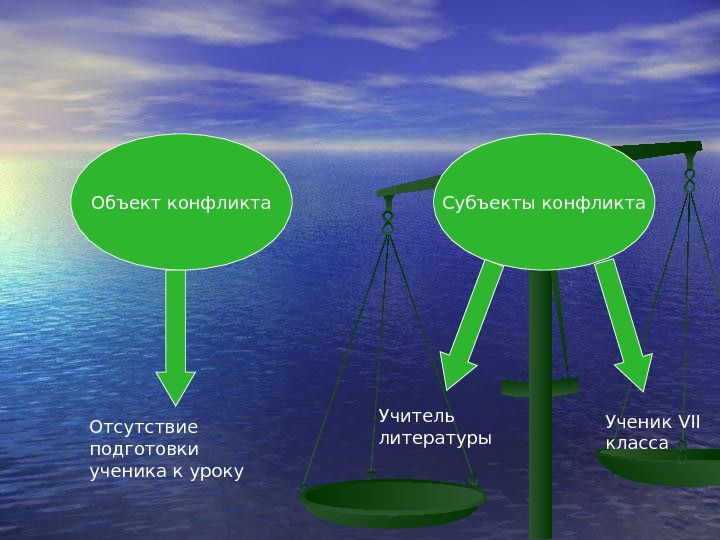 Объект конфликта

Субъекты конфликта

Отсутствие подготовки ученика к уроку

Учитель литературы

Ученик VII класса